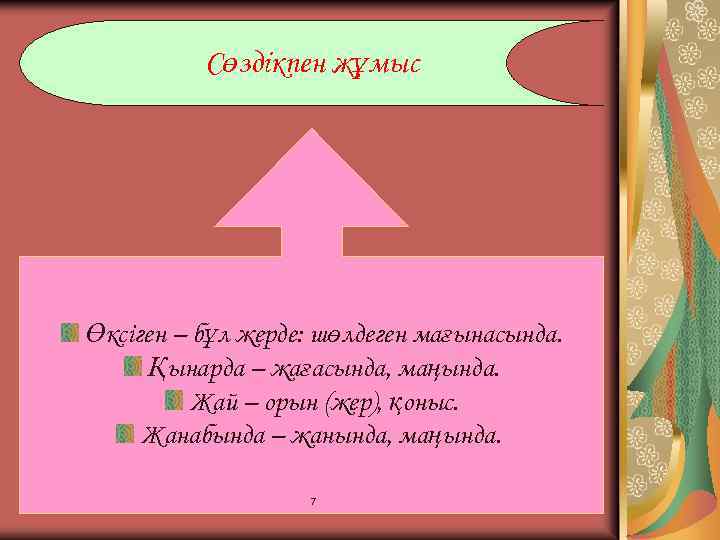 Сөздікпен жұмыс

Өксіген – бұл жерде: шөлдеген мағынасында.
Қынарда – жағасында, маңында.
Жай – орын (жер), қоныс.
Жанабында – жанында, маңында.

7